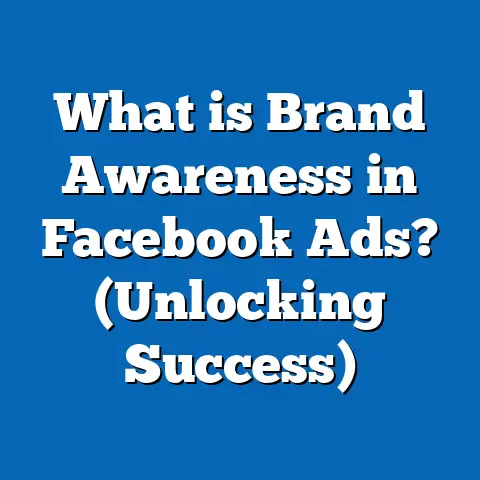 What is Brand Awareness in Facebook Ads? (Unlocking Success)